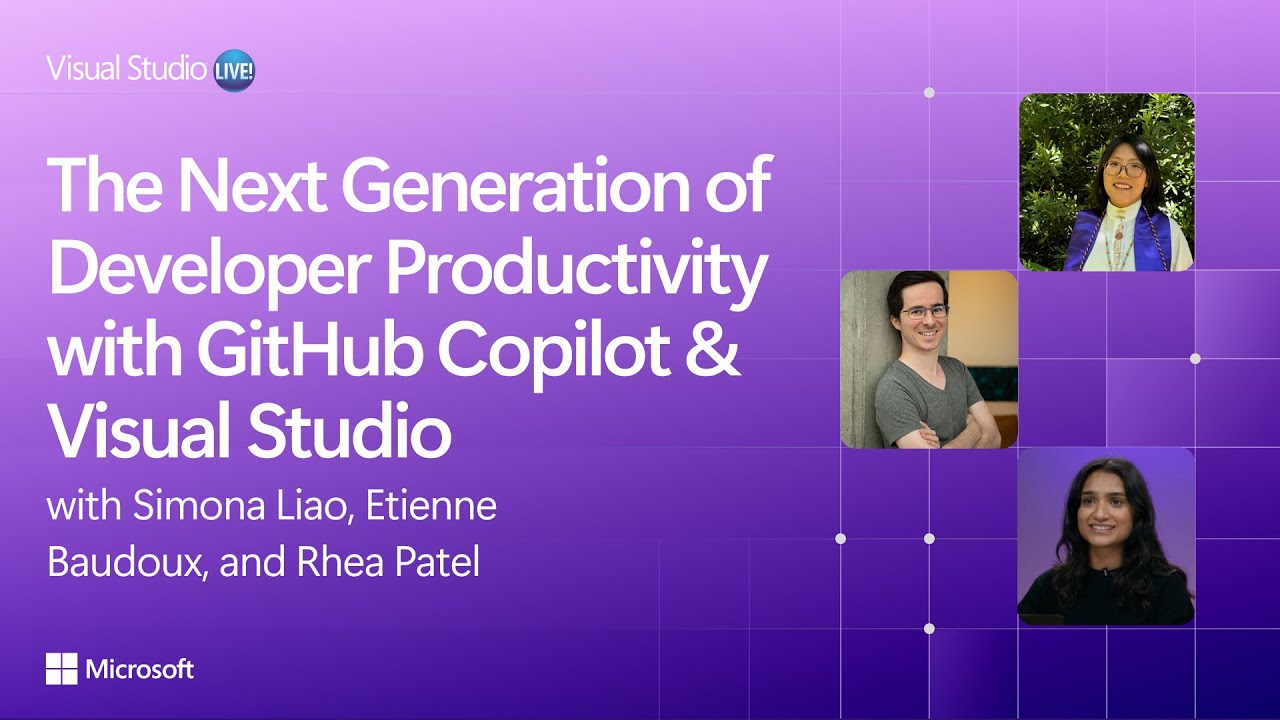 Visual Studio LIVE!

The Next Generation of Developer Productivity with GitHub Copilot & Visual Studio

with Simona Liao, Etienne Baudoux, and Rhea Patel

Microsoft